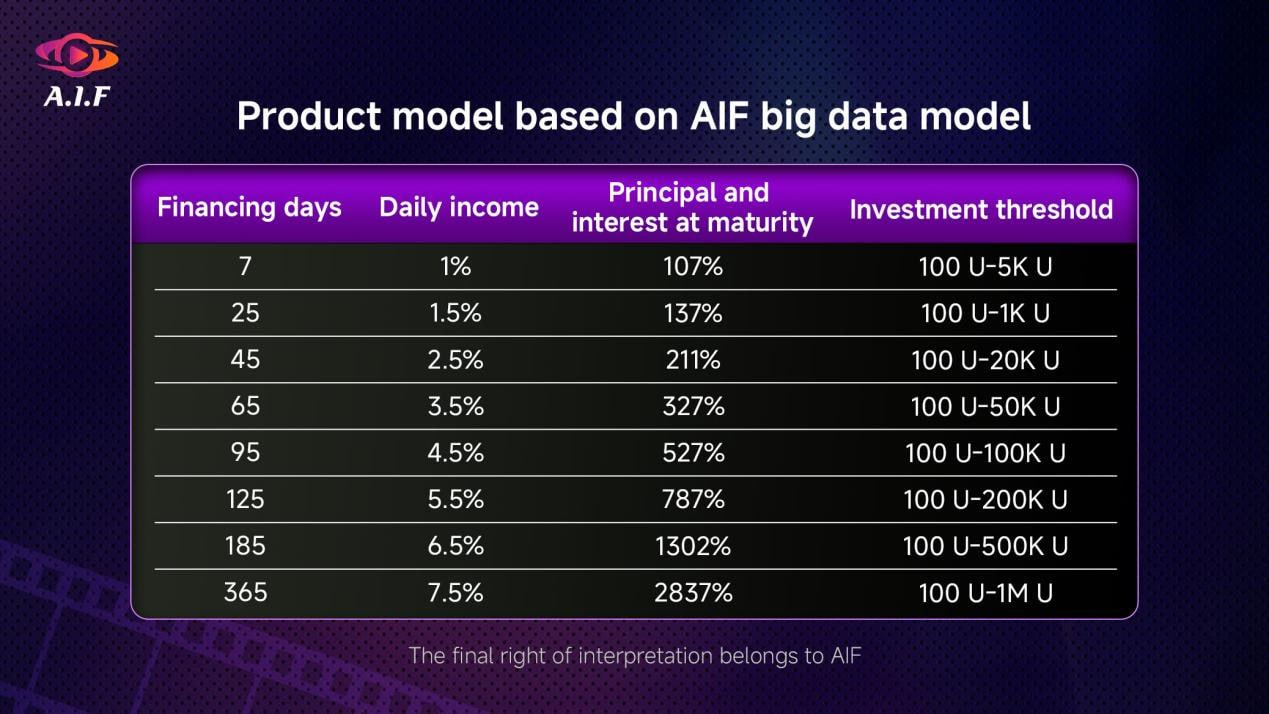 A.I.F

Product model based on AIF big data model

| Financing days | Daily income | Principal and interest at maturity | Investment threshold |
|---|---|---|---|
| 7 | 1% | 107% | 100 U-5K U |
| 25 | 1.5% | 137% | 100 U-1K U |
| 45 | 2.5% | 211% | 100 U-20K U |
| 65 | 3.5% | 327% | 100 U-50K U |
| 95 | 4.5% | 527% | 100 U-100K U |
| 125 | 5.5% | 787% | 100 U-200K U |
| 185 | 6.5% | 1302% | 100 U-500K U |
| 365 | 7.5% | 2837% | 100 U-1M U |

The final right of interpretation belongs to AIF